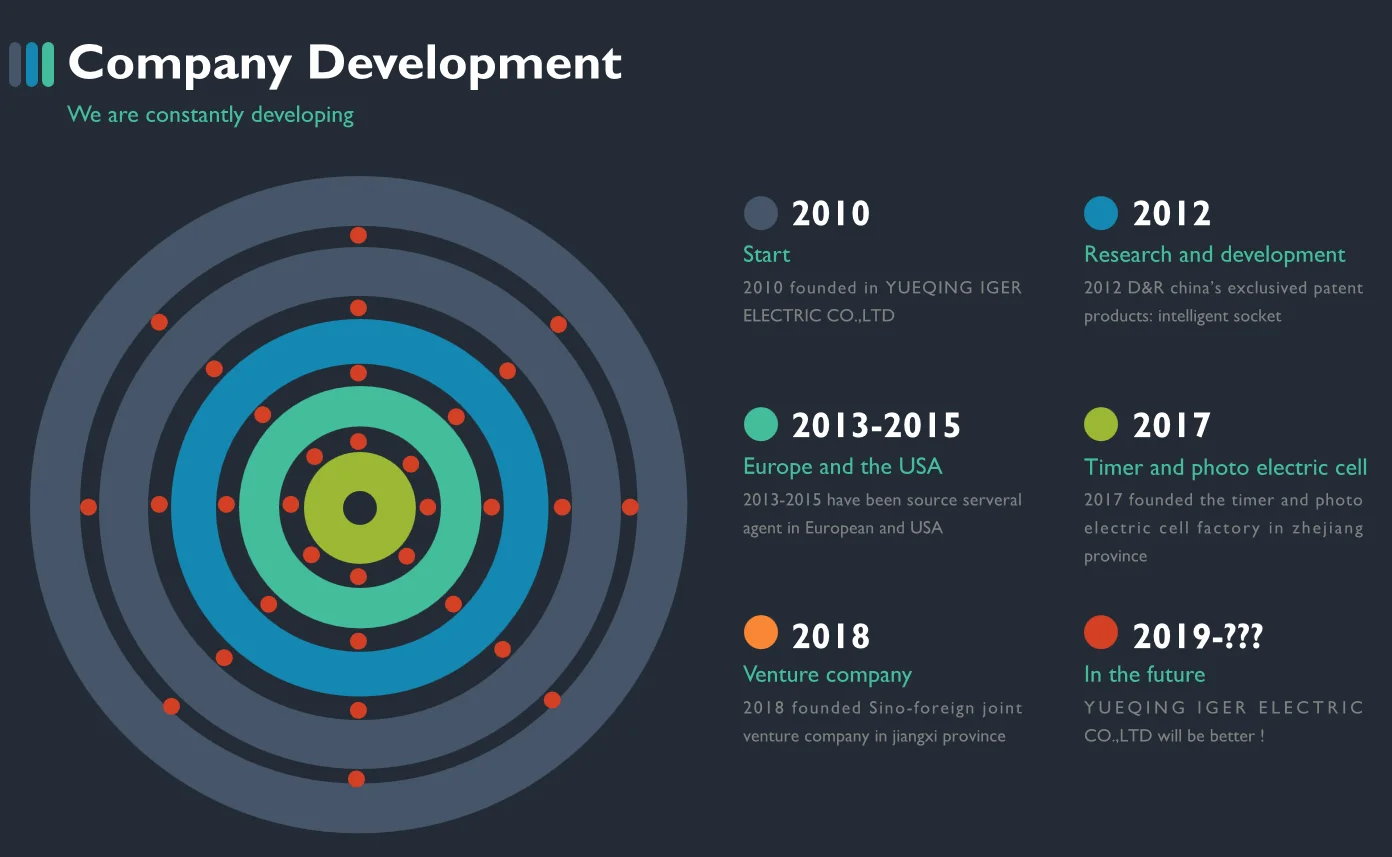 Company Development

We are constantly developing

2010

Start

2010 founded in YUEQING IGER ELECTRIC CO.,LTD

2012

Research and development

2012 D&R china's exclusived patent products: intelligent socket

2013-2015

Europe and the USA

2013-2015 have been source serveral agent in European and USA

2017

Timer and photo electric cell

2017 founded the timer and photo electric cell factory in zhejiang province

2018

Venture company

2018 founded Sino-foreign joint venture company in jiangxi province

2019-???

In the future

YUEQING IGER ELECTRIC CO.,LTD will be better !